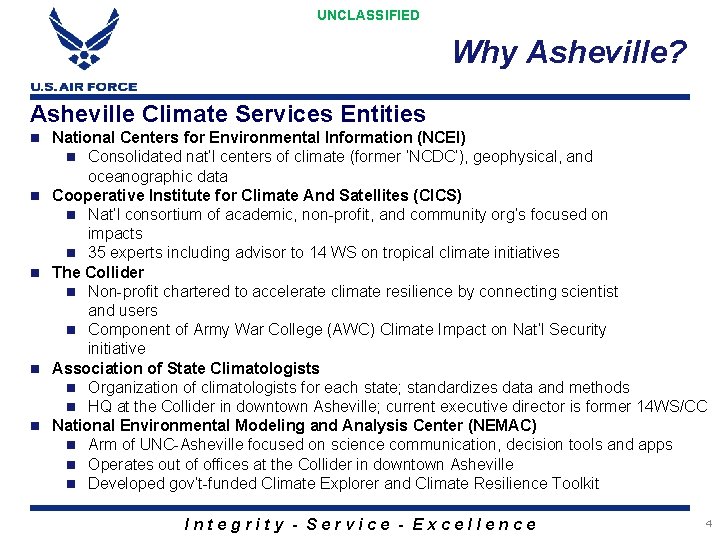 UNCLASSIFIED

U.S. AIR FORCE

Why Asheville?

Asheville Climate Services Entities

- National Centers for Environmental Information (NCEI)
  - Consolidated nat'l centers of climate (former 'NCDC'), geophysical, and oceanographic data
- Cooperative Institute for Climate And Satellites (CICS)
  - Nat'l consortium of academic, non-profit, and community org's focused on impacts
  - 35 experts including advisor to 14 WS on tropical climate initiatives
- The Collider
  - Non-profit chartered to accelerate climate resilience by connecting scientist and users
  - Component of Army War College (AWC) Climate Impact on Nat'l Security initiative
- Association of State Climatologists
  - Organization of climatologists for each state; standardizes data and methods
  - HQ at the Collider in downtown Asheville; current executive director is former 14WS/CC
- National Environmental Modeling and Analysis Center (NEMAC)
  - Arm of UNC-Asheville focused on science communication, decision tools and apps
  - Operates out of offices at the Collider in downtown Asheville
  - Developed gov't-funded Climate Explorer and Climate Resilience Toolkit

Integrity - Service - Excellence

4